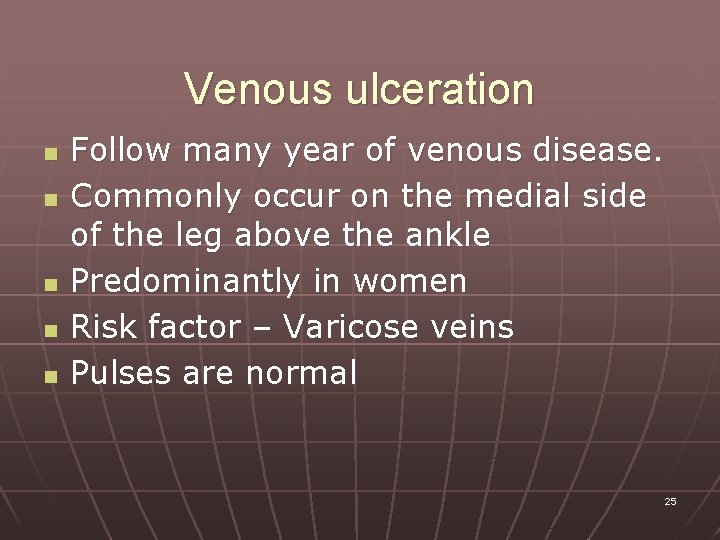 Venous ulceration

- Follow many year of venous disease.
- Commonly occur on the medial side of the leg above the ankle
- Predominantly in women
- Risk factor – Varicose veins
- Pulses are normal

25